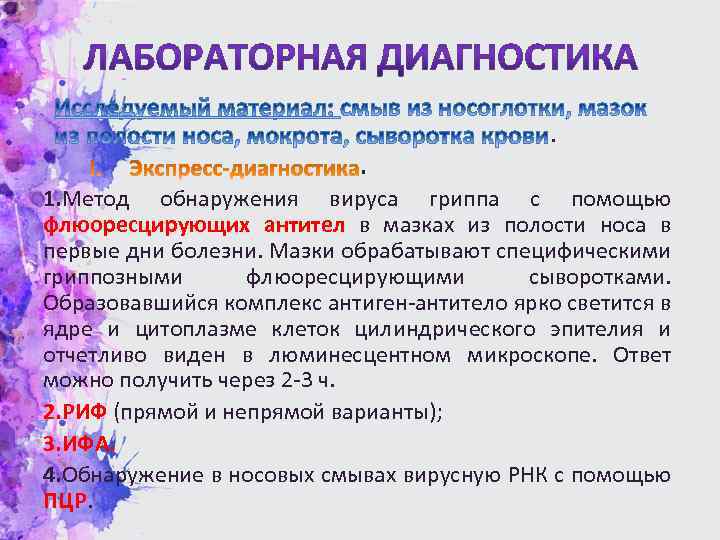 ЛАБОРАТОРНАЯ ДИАГНОСТИКА

Исследуемый материал: смыв из носоглотки, мазок из полости носа, мокрота, сыворотка крови.

I. Экспресс-диагностика.

1.Метод обнаружения вируса гриппа с помощью флюоресцирующих антител в мазках из полости носа в первые дни болезни. Мазки обрабатывают специфическими гриппозными флюоресцирующими сыворотками. Образовавшийся комплекс антиген-антитело ярко светится в ядре и цитоплазме клеток цилиндрического эпителия и отчетливо виден в люминесцентном микроскопе. Ответ можно получить через 2-3 ч.

2.РИФ (прямой и непрямой варианты);

3.ИФА.

4.Обнаружение в носовых смывах вирусную РНК с помощью ПЦР.